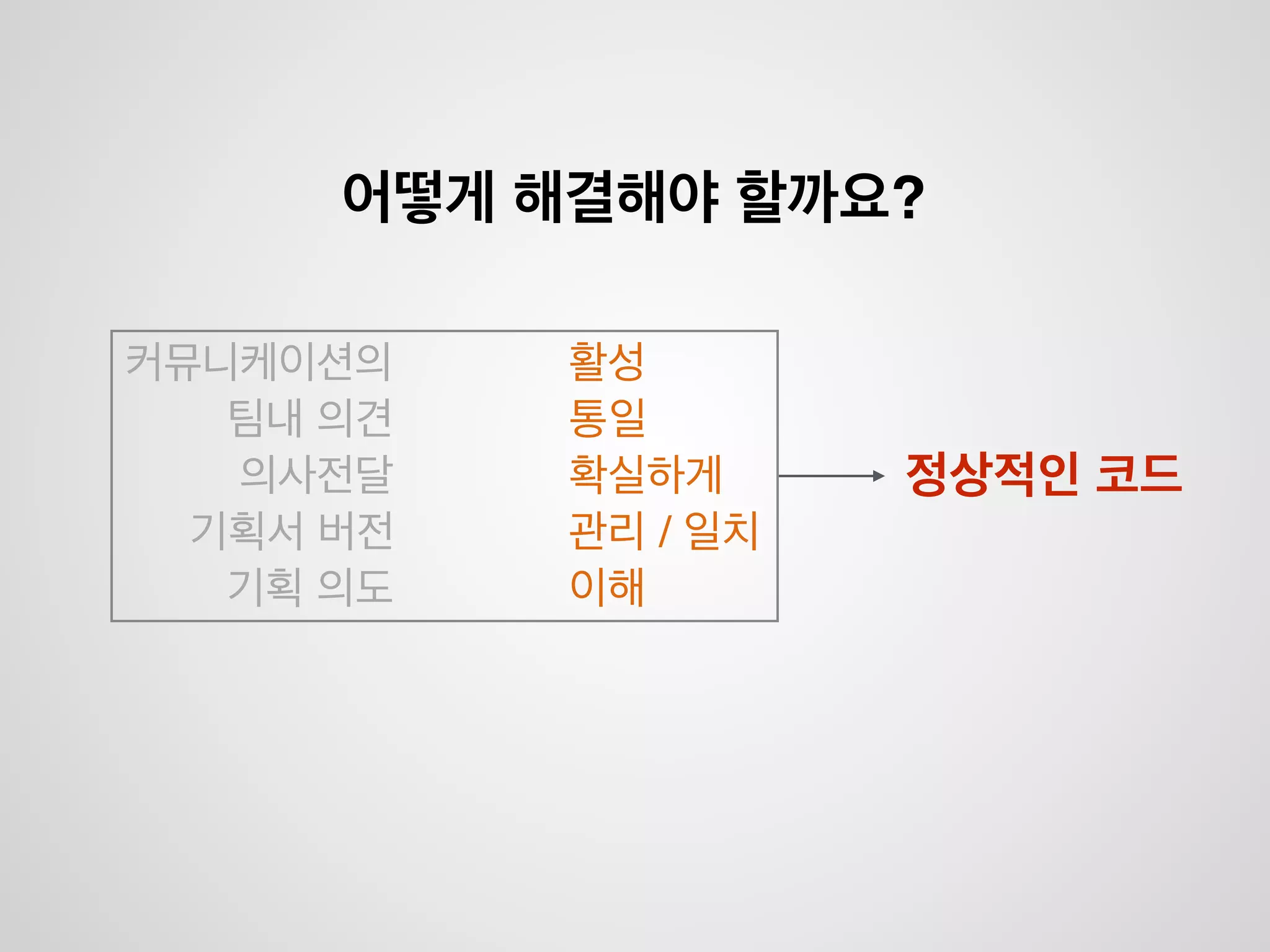 어떻게 해결해야 할까요?

커뮤니케이션의 활성
팀내 의견 통일
의사전달 확실하게
기획서 버전 관리 / 일치
기획 의도 이해

정상적인 코드